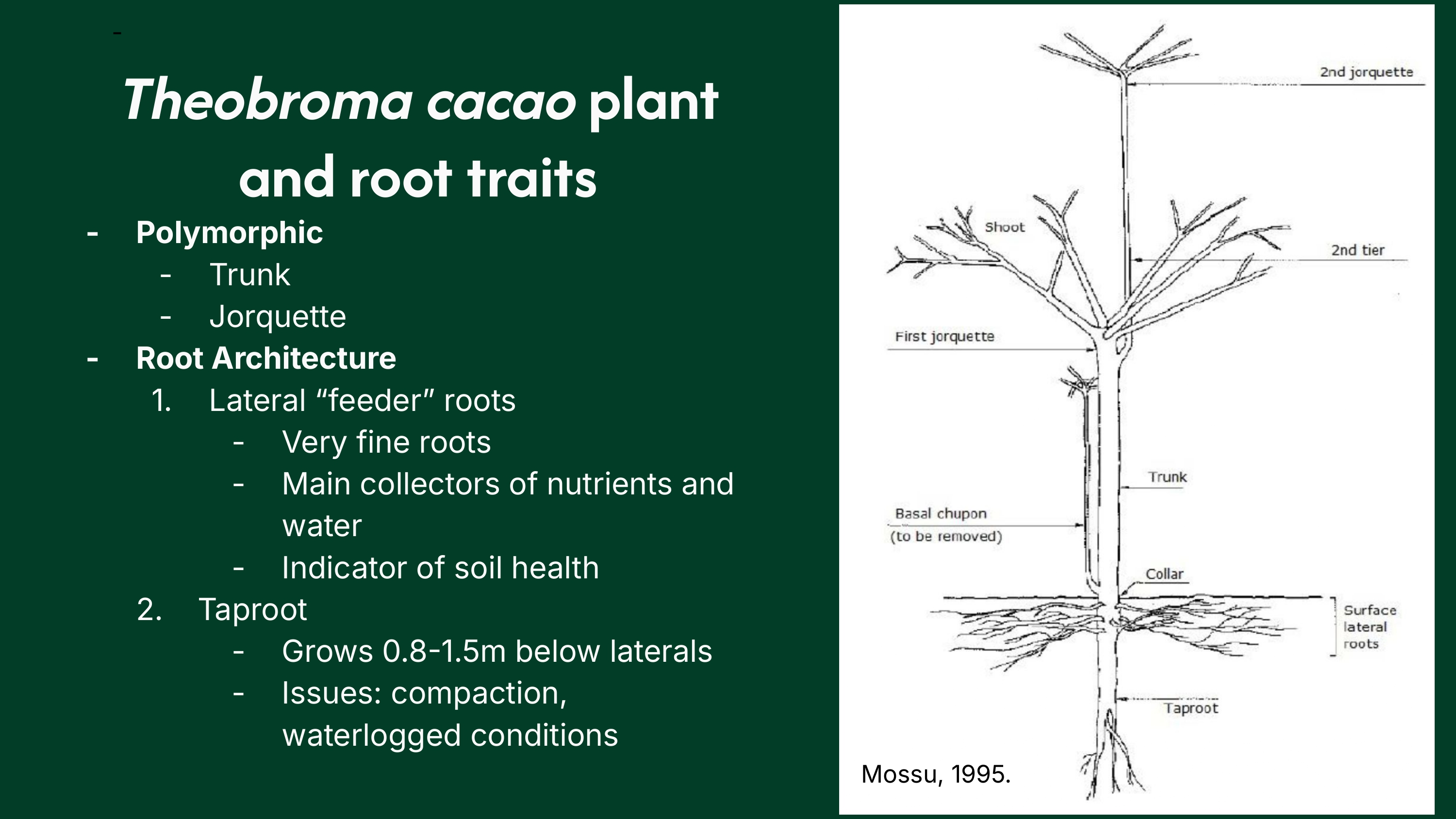 -

Theobroma cacao plant and root traits

- Polymorphic
  - Trunk
  - Jorquette
- Root Architecture
  1. Lateral “feeder” roots
     - Very fine roots
     - Main collectors of nutrients and water
     - Indicator of soil health
  2. Taproot
     - Grows 0.8-1.5m below laterals
     - Issues: compaction, waterlogged conditions

2nd jorquette

Shoot

2nd tier

First jorquette

Trunk

Basal chupon (to be removed)

Collar

Surface lateral roots

Taproot

Mossu, 1995.